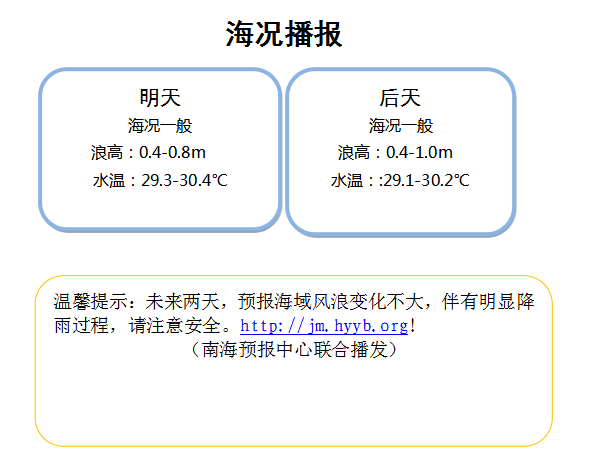 海况播报

明天
海况一般
浪高：0.4-0.8m
水温：29.3-30.4℃

后天
海况一般
浪高：0.4-1.0m
水温：:29.1-30.2℃

温馨提示：未来两天，预报海域风浪变化不大，伴有明显降雨过程，请注意安全。http://jm.hyyb.org！
（南海预报中心联合播发）